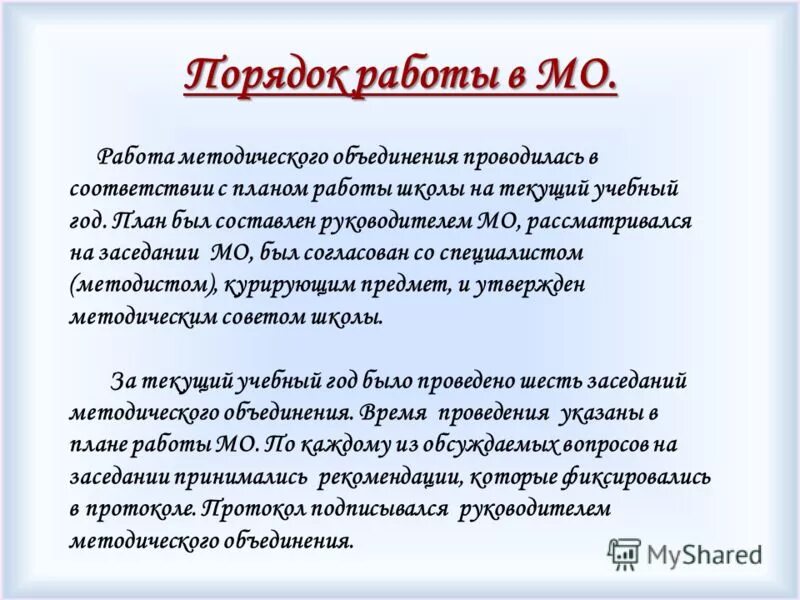 Порядок работы в МО.

Работа методического объединения проводилась в соответствии с планом работы школы на текущий учебный год. План был составлен руководителем МО, рассматривался на заседании МО, был согласован со специалистом (методистом), курирующим предмет, и утвержден методическим советом школы.

За текущий учебный год было проведено шесть заседаний методического объединения. Время проведения указаны в плане работы МО. По каждому из обсуждаемых вопросов на заседании принимались рекомендации, которые фиксировались в протоколе. Протокол подписывался руководителем методического объединения.

MyShared